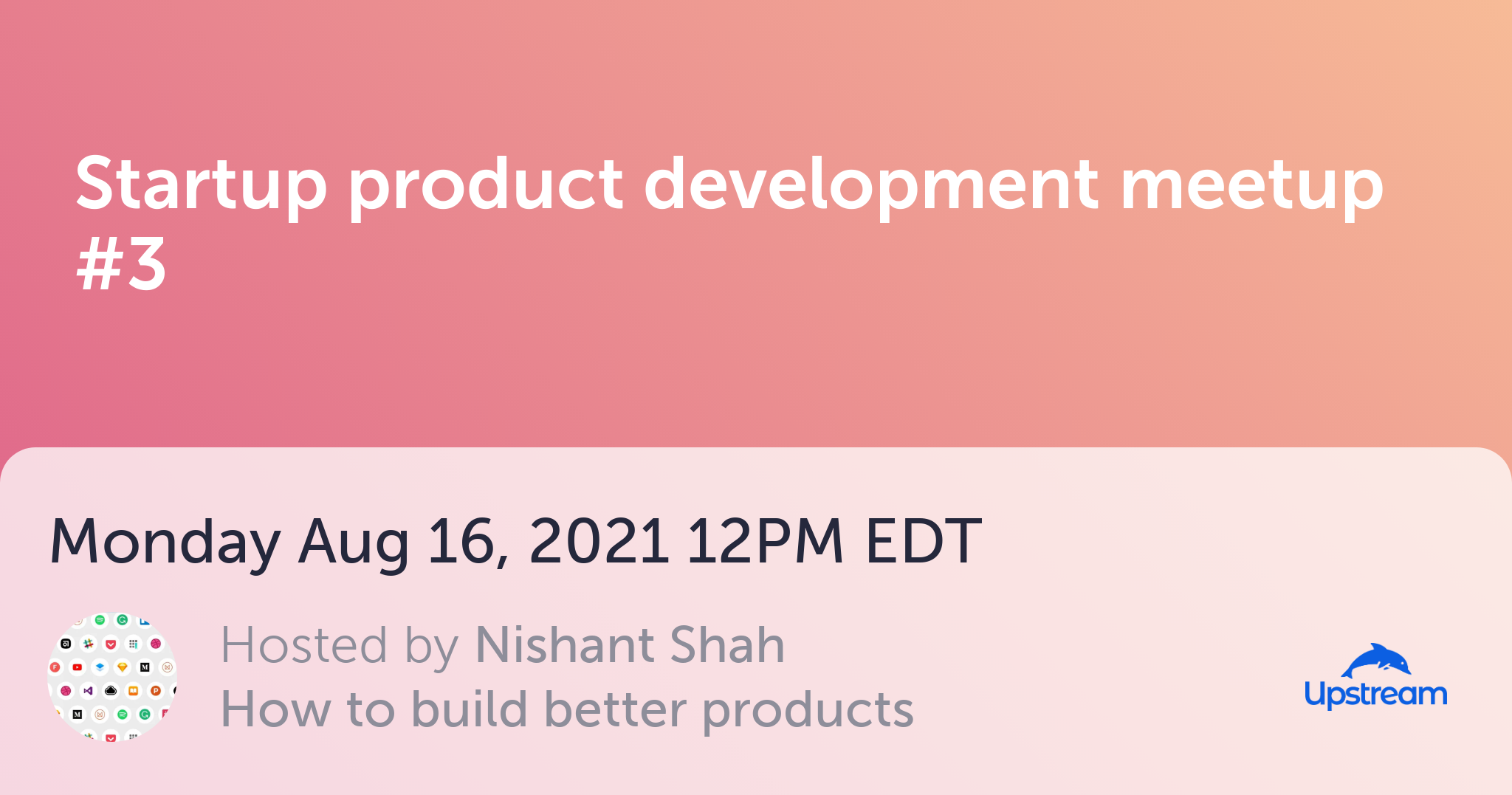 Startup product development meetup #3

Monday Aug 16, 2021 12PM EDT

Hosted by Nishant Shah
How to build better products

Upstream